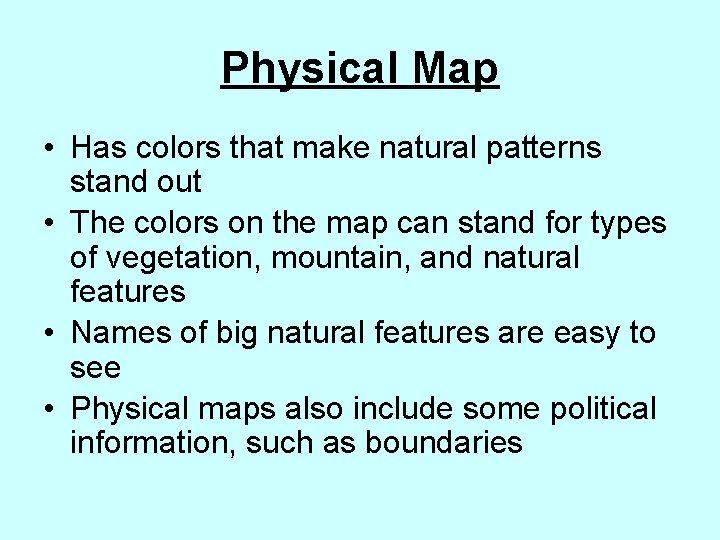 Physical Map

• Has colors that make natural patterns stand out
• The colors on the map can stand for types of vegetation, mountain, and natural features
• Names of big natural features are easy to see
• Physical maps also include some political information, such as boundaries